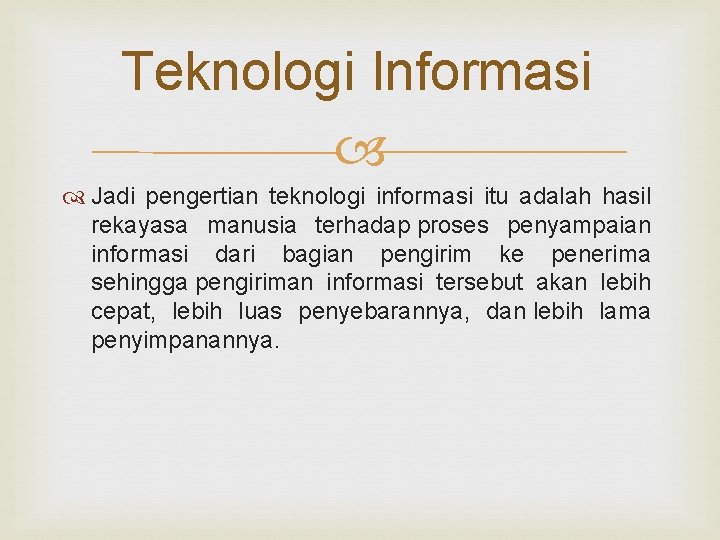 Teknologi Informasi

Jadi pengertian teknologi informasi itu adalah hasil rekayasa manusia terhadap proses penyampaian informasi dari bagian pengirim ke penerima sehingga pengiriman informasi tersebut akan lebih cepat, lebih luas penyebarannya, dan lebih lama penyimpanannya.